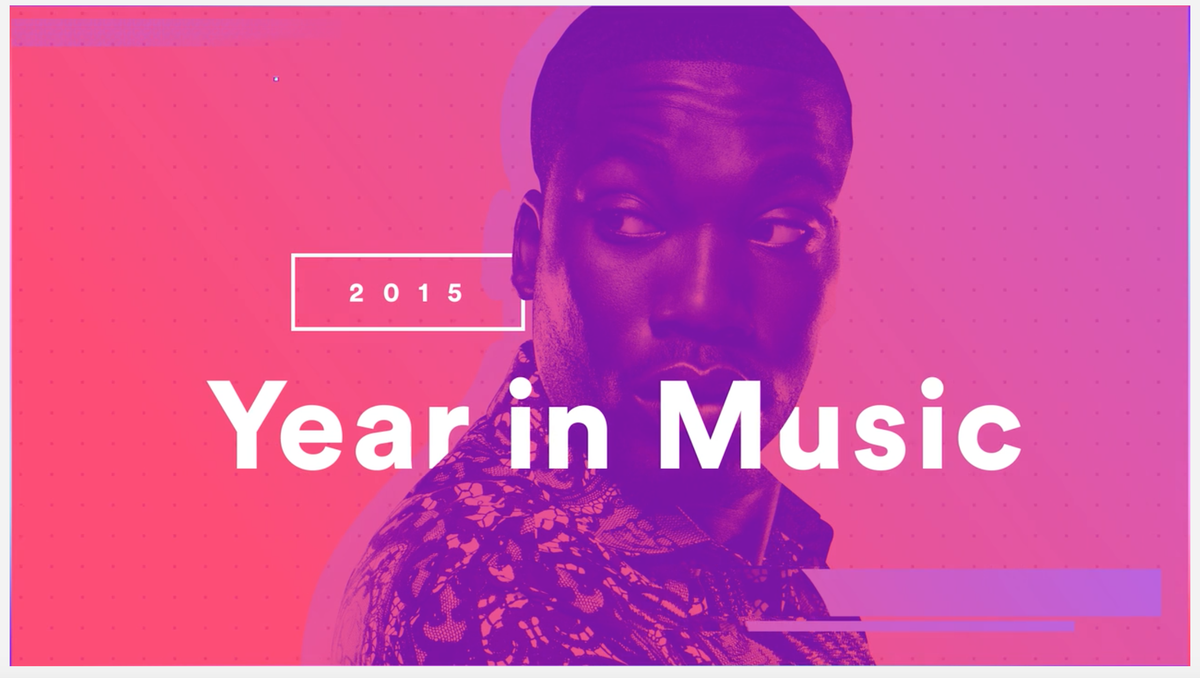 2015

Year in Music